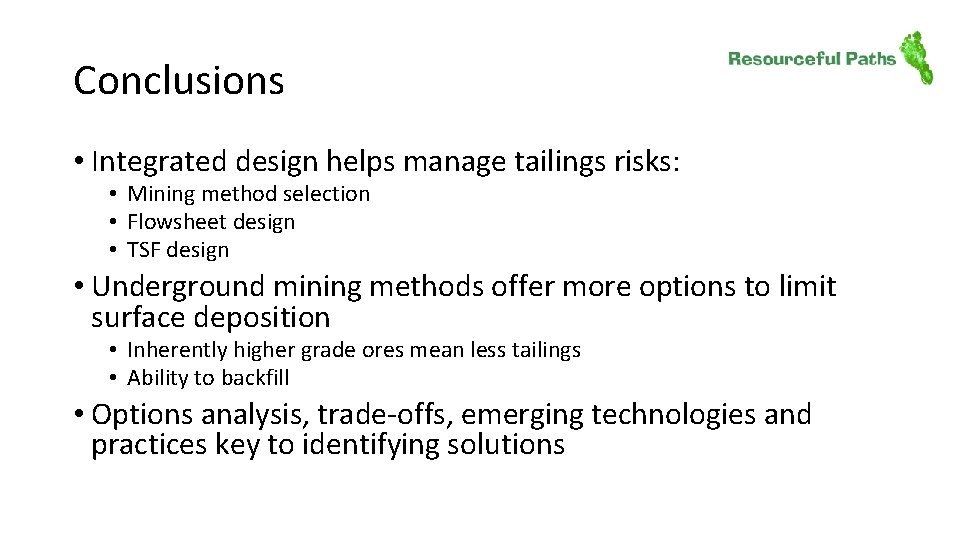 Conclusions

Resourceful Paths

• Integrated design helps manage tailings risks:
  • Mining method selection
  • Flowsheet design
  • TSF design
• Underground mining methods offer more options to limit surface deposition
  • Inherently higher grade ores mean less tailings
  • Ability to backfill
• Options analysis, trade-offs, emerging technologies and practices key to identifying solutions